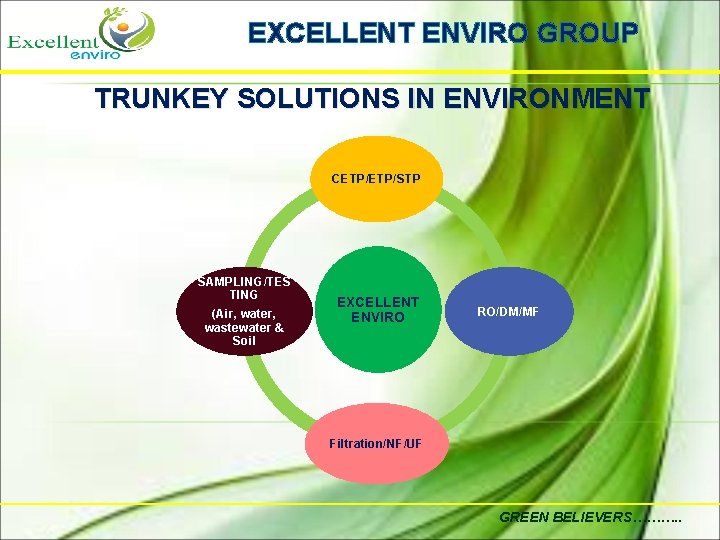 Excellent enviro

EXCELLENT ENVIRO GROUP

TRUNKEY SOLUTIONS IN ENVIRONMENT

CETP/ETP/STP

SAMPLING/TESTING (Air, water, wastewater & Soil

EXCELLENT ENVIRO

RO/DM/MF

Filtration/NF/UF

GREEN BELIEVERS………..